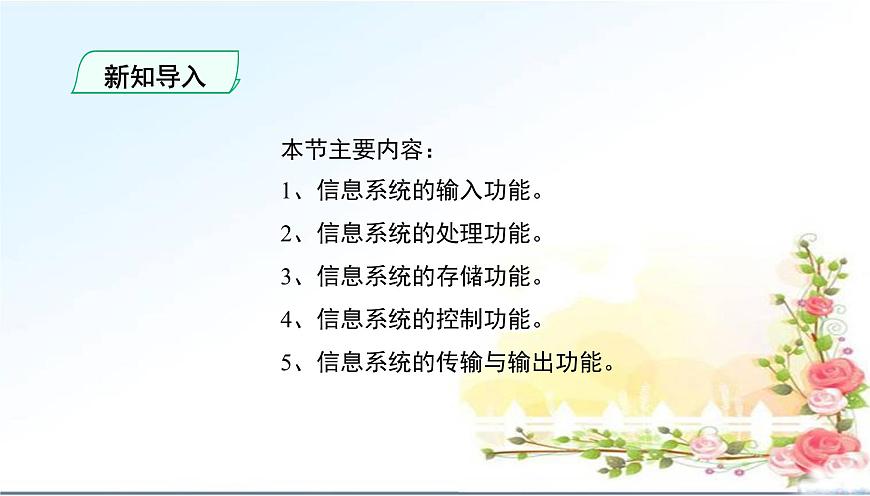 新知导入

本节主要内容：
1、信息系统的输入功能。
2、信息系统的处理功能。
3、信息系统的存储功能。
4、信息系统的控制功能。
5、信息系统的传输与输出功能。